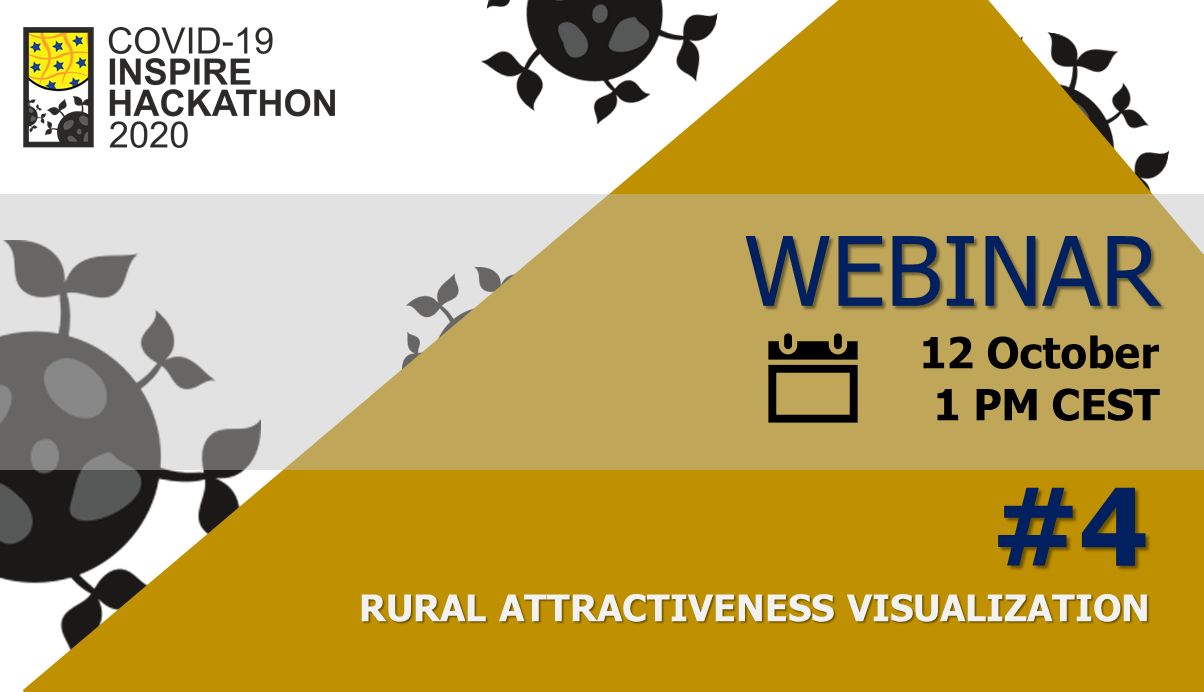 COVID-19
INSPIRE
HACKATHON
2020

WEBINAR

12 October
1 PM CEST

#4

RURAL ATTRACTIVENESS VISUALIZATION